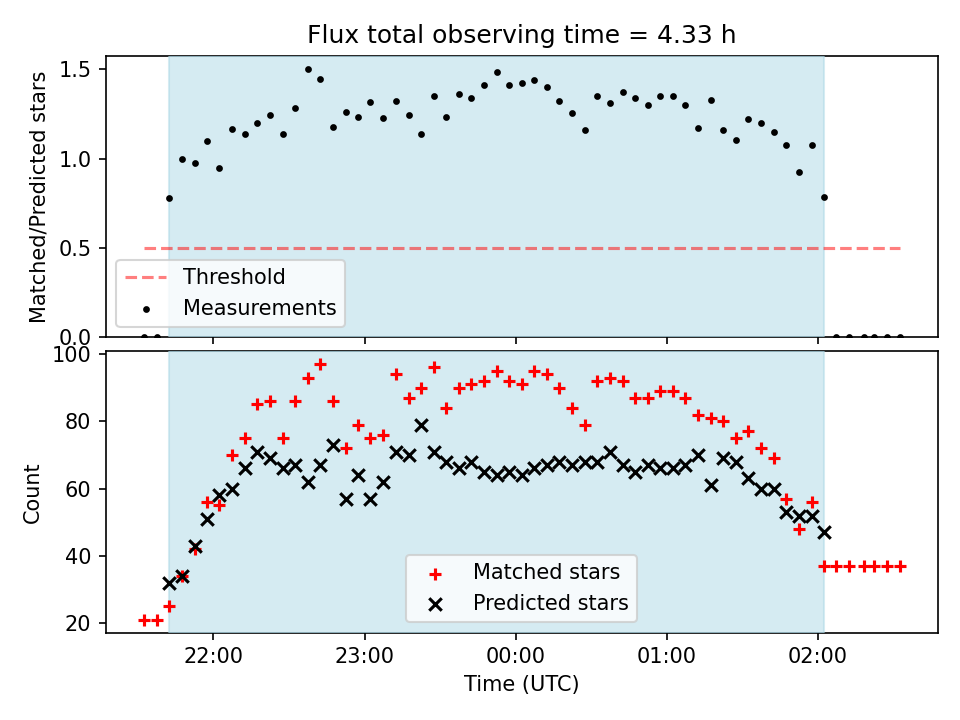 Flux total observing time = 4.33 h

Matched/Predicted stars

1.5
1.0
0.5
0.0

Threshold
Measurements

Count

100
80
60
40
20

Matched stars
Predicted stars

22:00
23:00
00:00
01:00
02:00

Time (UTC)